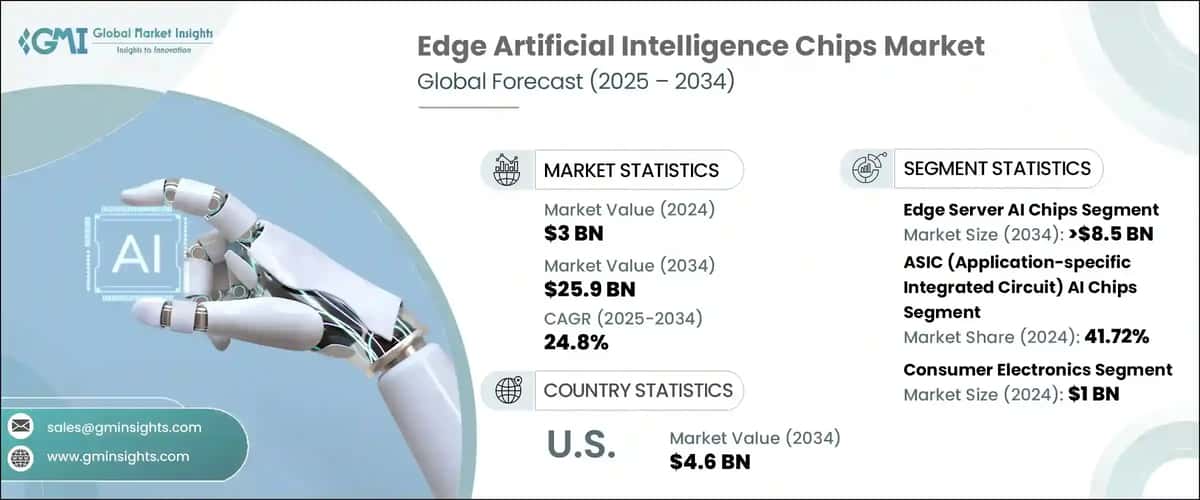 GMI Global Market Insights
Insights to Innovation

Edge Artificial Intelligence Chips Market
Global Forecast (2025 – 2034)

AI

MARKET STATISTICS

Market Value (2024)
$3 BN

Market Value (2034)
$25.9 BN

CAGR (2025-2034)
24.8%

COUNTRY STATISTICS

U.S.

Market Value (2034)
$4.6 BN

SEGMENT STATISTICS

Edge Server AI Chips Segment
Market Size (2034): >$8.5 BN

ASIC (Application-specific Integrated Circuit) AI Chips Segment
Market Share (2024): 41.72%

Consumer Electronics Segment
Market Size (2024): $1 BN

sales@gminsights.com

www.gminsights.com